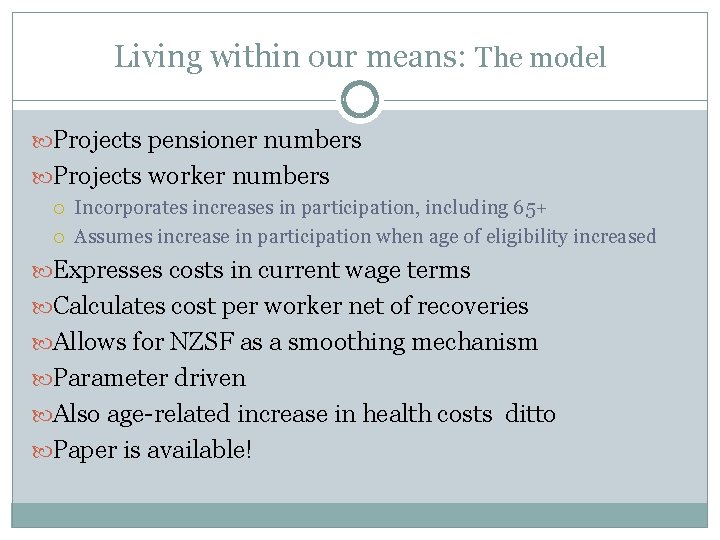 Living within our means: The model

Projects pensioner numbers

Projects worker numbers

Incorporates increases in participation, including 65+

Assumes increase in participation when age of eligibility increased

Expresses costs in current wage terms

Calculates cost per worker net of recoveries

Allows for NZSF as a smoothing mechanism

Parameter driven

Also age-related increase in health costs ditto

Paper is available!